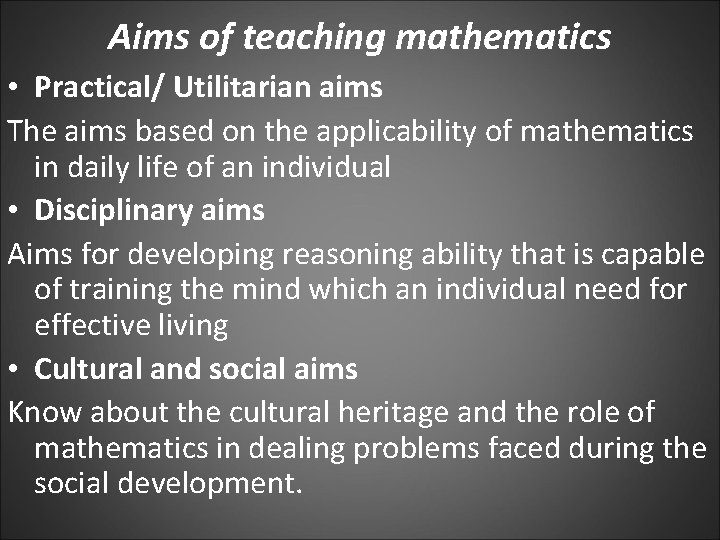 Aims of teaching mathematics

• Practical/ Utilitarian aims

The aims based on the applicability of mathematics in daily life of an individual

• Disciplinary aims

Aims for developing reasoning ability that is capable of training the mind which an individual need for effective living

• Cultural and social aims

Know about the cultural heritage and the role of mathematics in dealing problems faced during the social development.